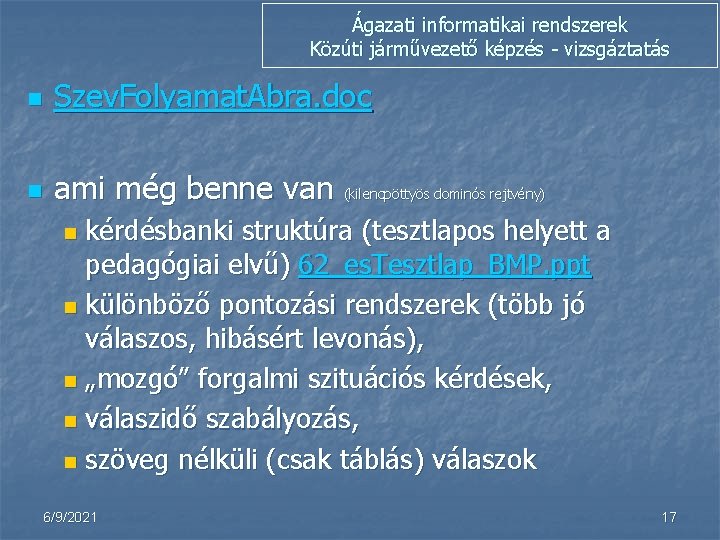 Ágazati informatikai rendszerek
Közúti járművezető képzés - vizsgáztatás

SzevFolyamatAbra.doc

ami még benne van (kilencpöttyös dominós rejtvény)

kérdésbanki struktúra (tesztlapos helyett a pedagógiai elvű) 62_esTesztlap_BMP.ppt

különböző pontozási rendszerek (több jó válaszos, hibásért levonás),

„mozgó” forgalmi szituációs kérdések,

válaszidő szabályozás,

szöveg nélküli (csak táblás) válaszok

6/9/2021

17